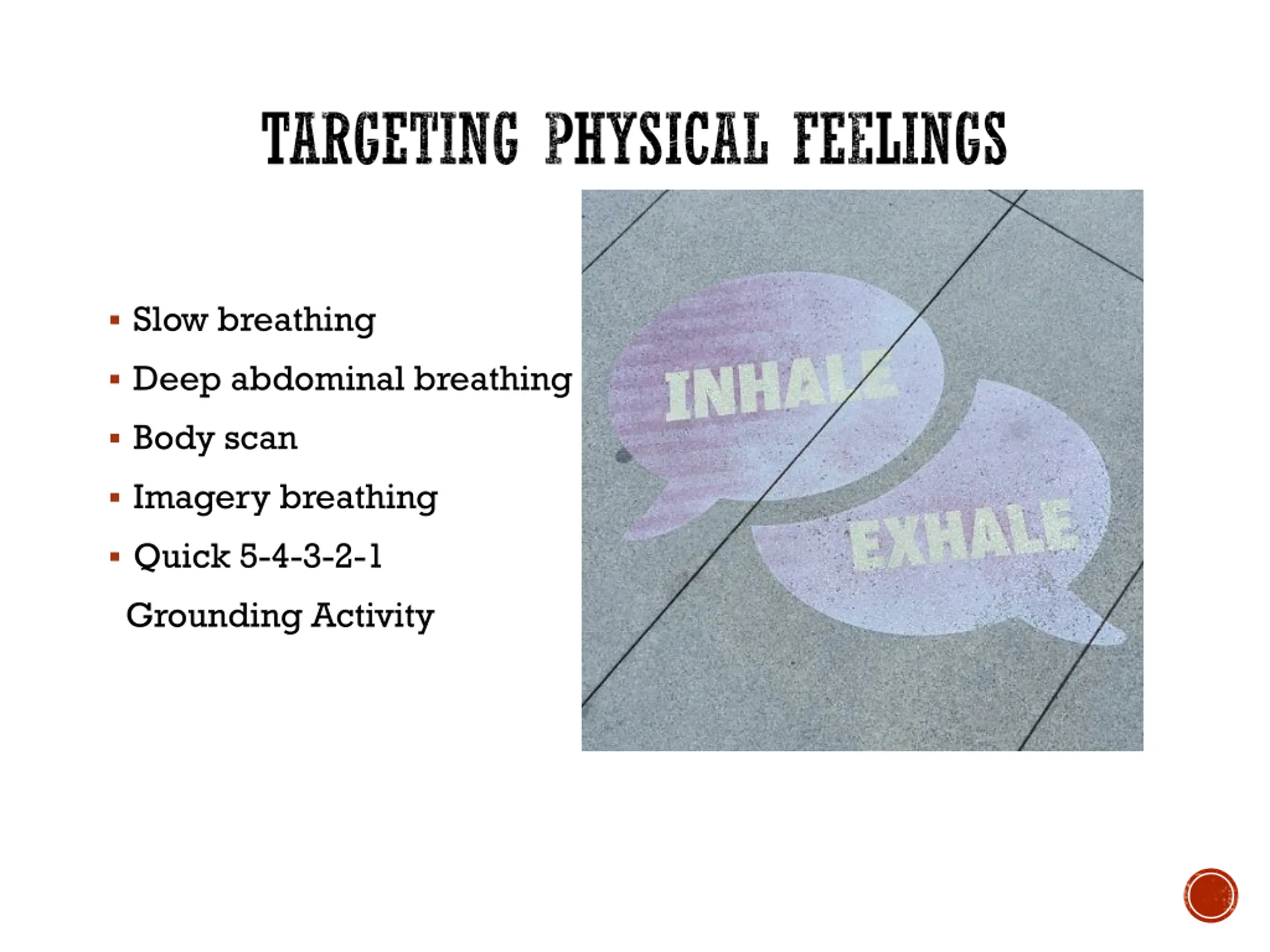 TARGETING PHYSICAL FEELINGS

▪ Slow breathing
▪ Deep abdominal breathing
▪ Body scan
▪ Imagery breathing
▪ Quick 5-4-3-2-1 Grounding Activity

INHALE

EXHALE